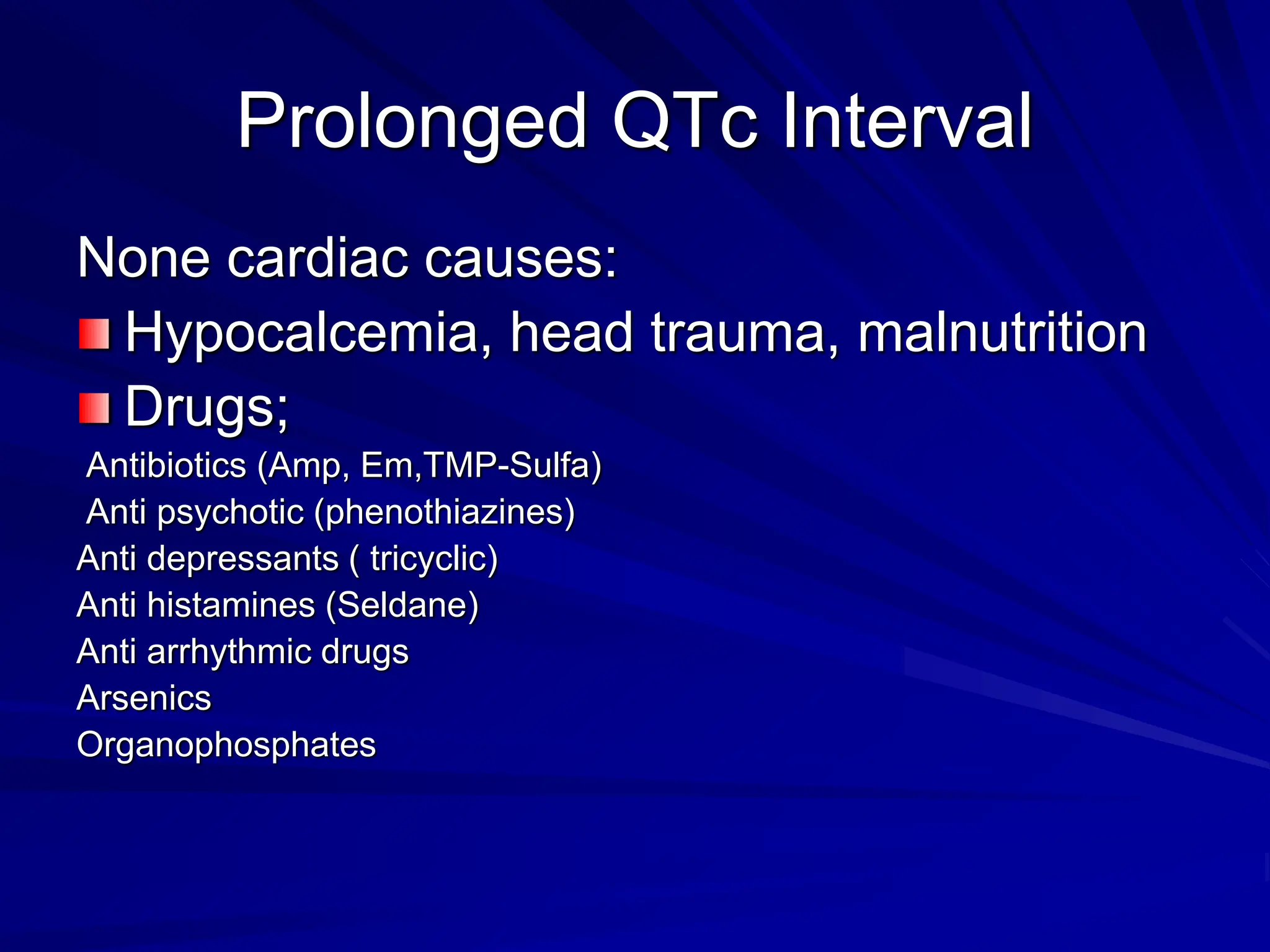 Prolonged QTc Interval

None cardiac causes:

Hypocalcemia, head trauma, malnutrition

Drugs;

Antibiotics (Amp, Em,TMP-Sulfa)
Anti psychotic (phenothiazines)
Anti depressants ( tricyclic)
Anti histamines (Seldane)
Anti arrhythmic drugs
Arsenics
Organophosphates